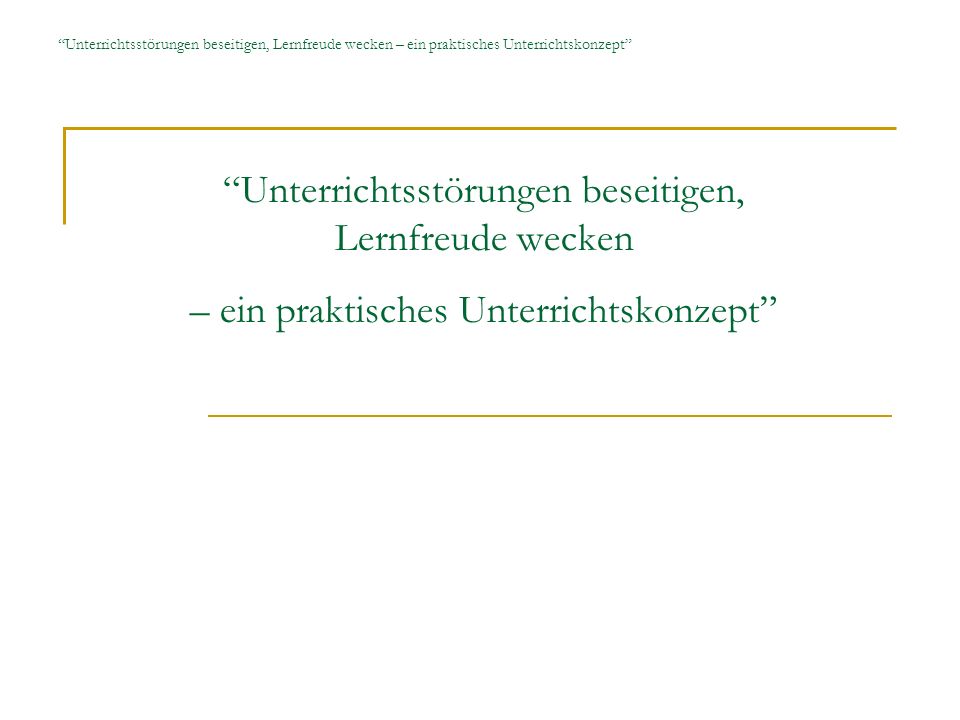 “Unterrichtsstörungen beseitigen, Lernfreude wecken – ein praktisches Unterrichtskonzept”

“Unterrichtsstörungen beseitigen, Lernfreude wecken

– ein praktisches Unterrichtskonzept”